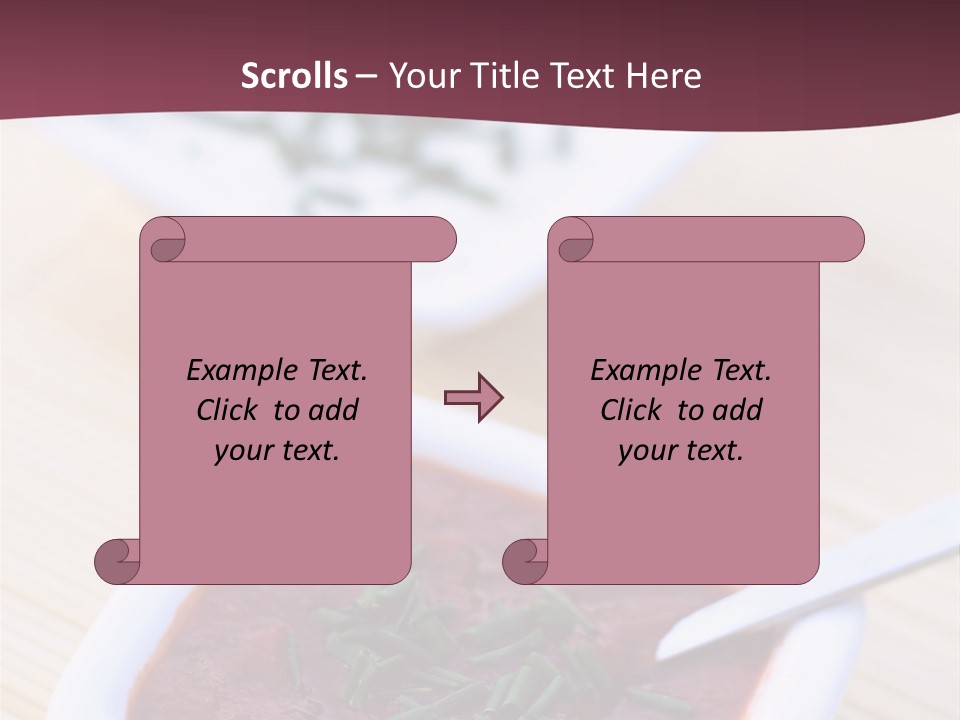 Scrolls – Your Title Text Here

Example Text. Click to add your text.

Example Text. Click to add your text.